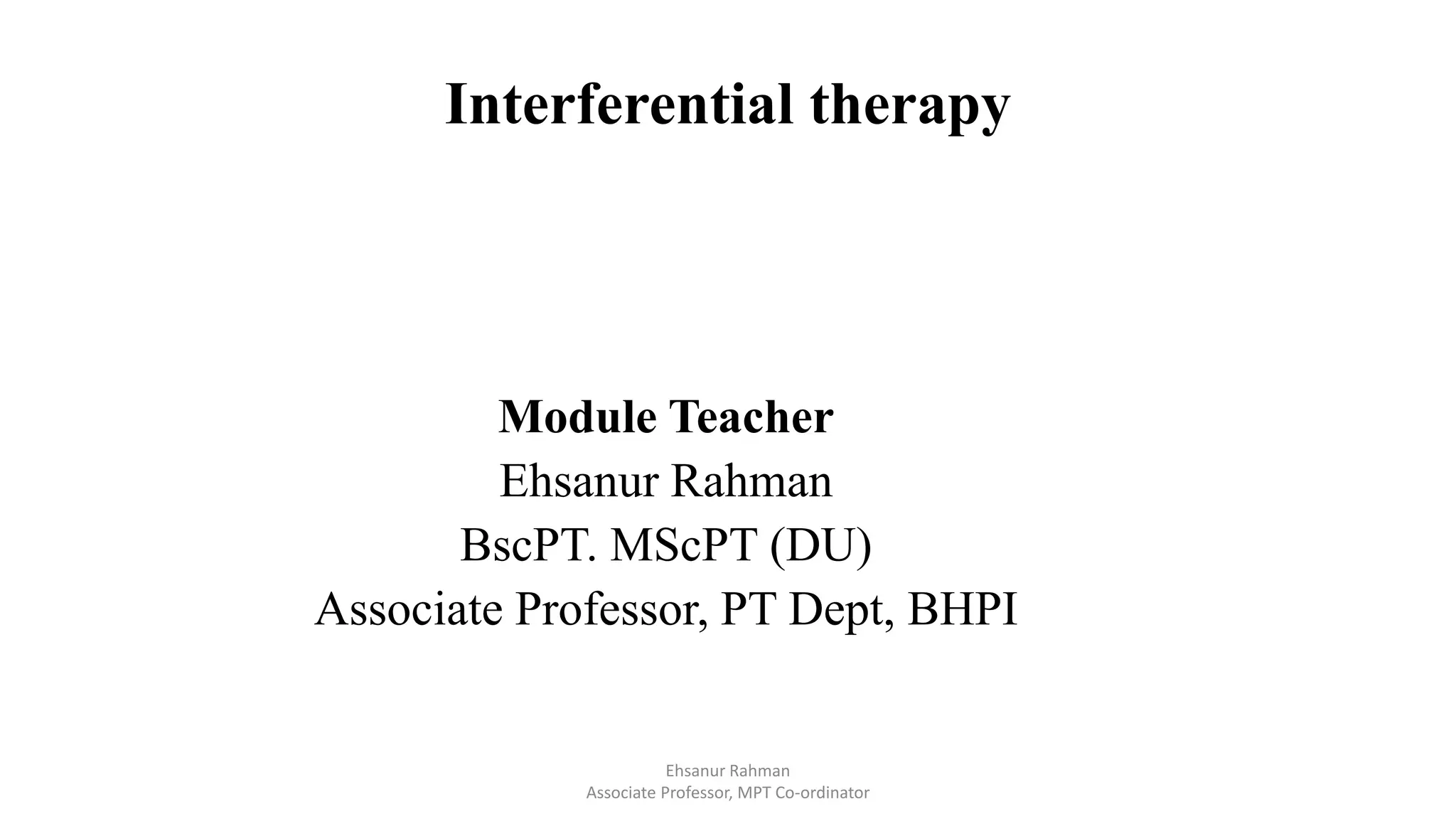 Interferential therapy

Module Teacher
Ehsanur Rahman
BscPT. MScPT (DU)
Associate Professor, PT Dept, BHPI

Ehsanur Rahman
Associate Professor, MPT Co-ordinator